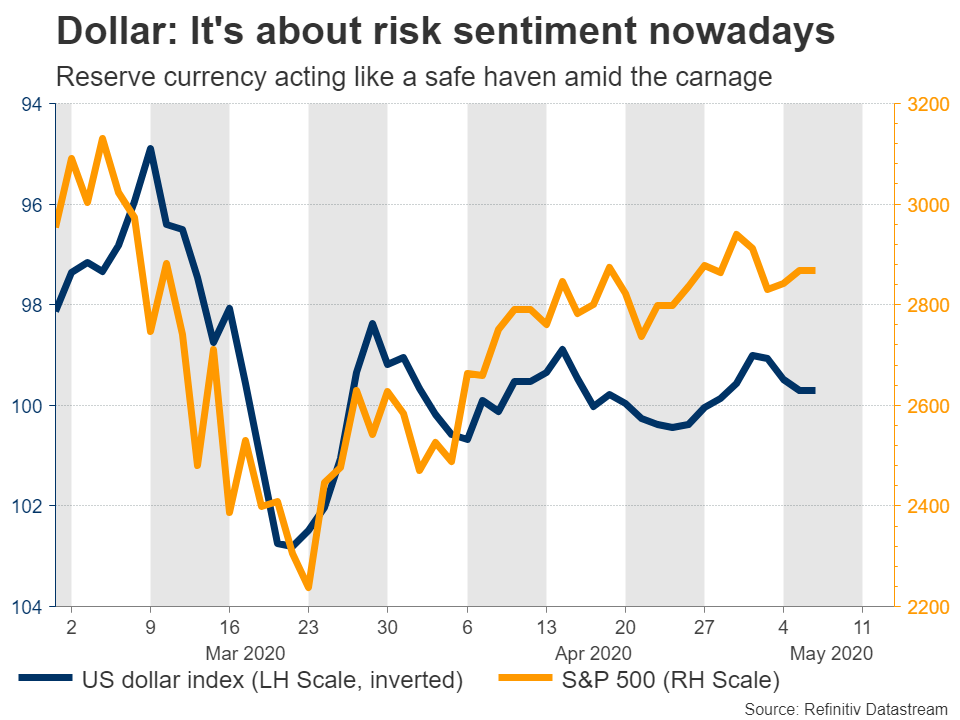 Dollar: It's about risk sentiment nowadays

Reserve currency acting like a safe haven amid the carnage

94
96
98
100
102
104

3200
3000
2800
2600
2400
2200

2
9
16
23
30
6
13
20
27
4
11

Mar 2020
Apr 2020
May 2020

US dollar index (LH Scale, inverted)
S&P 500 (RH Scale)

Source: Refinitiv Datastream